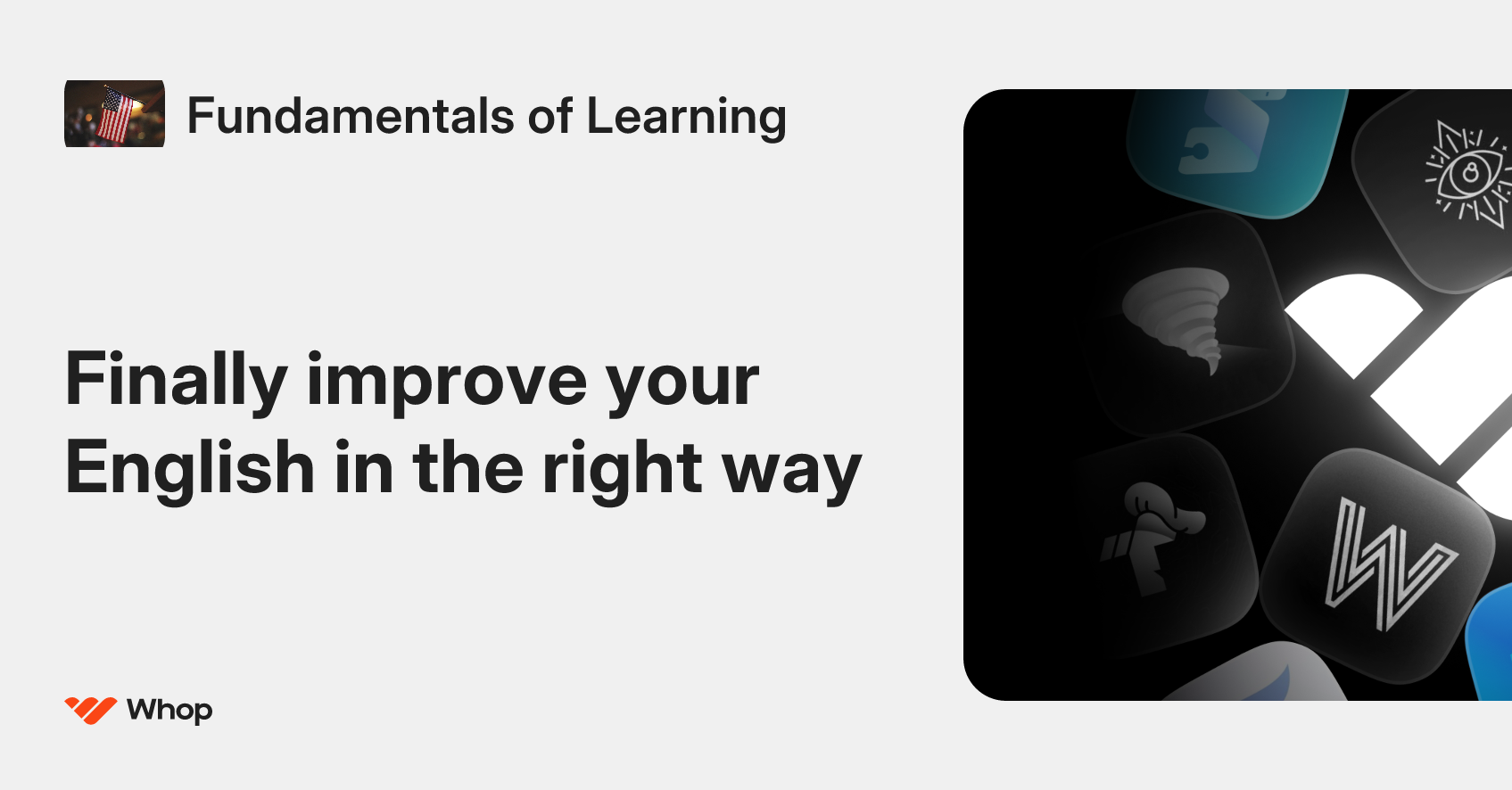 Fundamentals of Learning

Finally improve your English in the right way

Whop